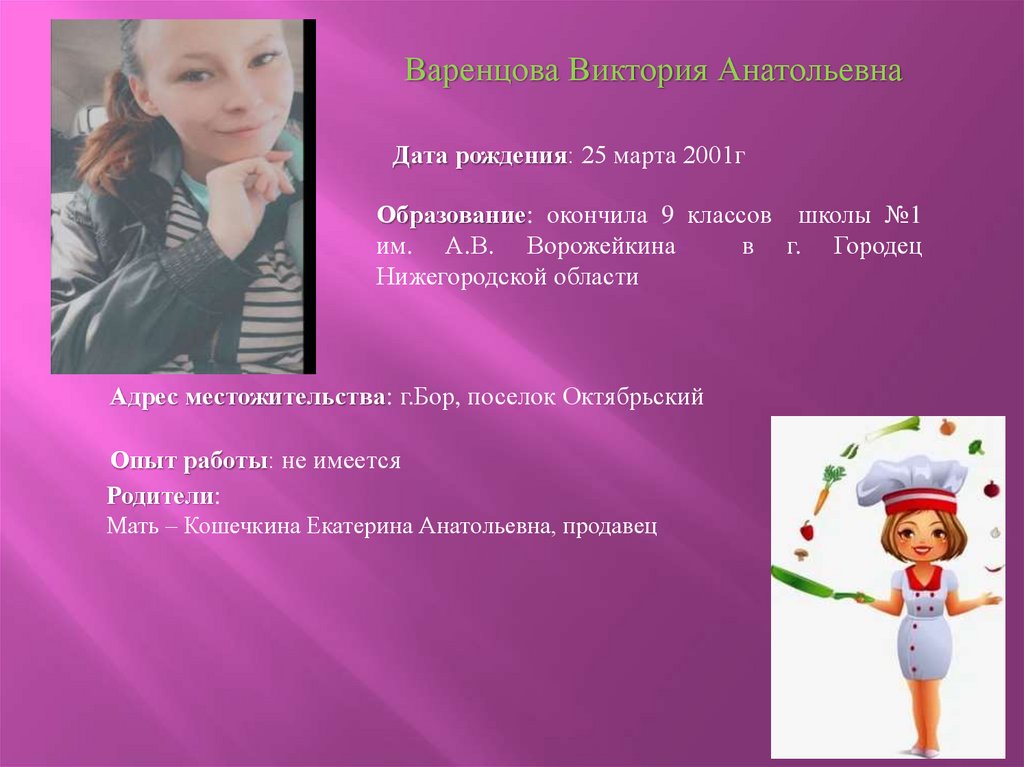 Варенцова Виктория Анатольевна

Дата рождения: 25 марта 2001г

Образование: окончила 9 классов школы №1 им. А.В. Ворожейкина в г. Городец Нижегородской области

Адрес местожительства: г.Бор, поселок Октябрьский

Опыт работы: не имеется

Родители:
Мать – Кошечкина Екатерина Анатольевна, продавец